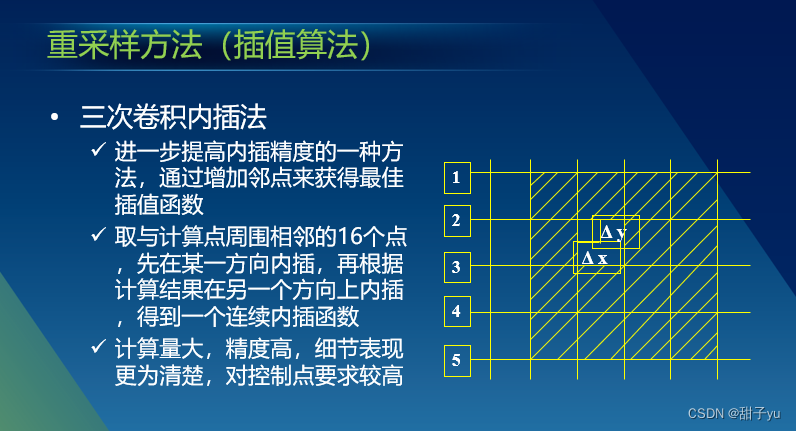 重采样方法（插值算法）

• 三次卷积内插法

✓ 进一步提高内插精度的一种方法，通过增加邻点来获得最佳插值函数

✓ 取与计算点周围相邻的16个点，先在某一方向内插，再根据计算结果在另一个方向上内插，得到一个连续内插函数

✓ 计算量大，精度高，细节表现更为清楚，对控制点要求较高

1
2
3
4
5
Δ y
Δ x

CSDN @甜子yu